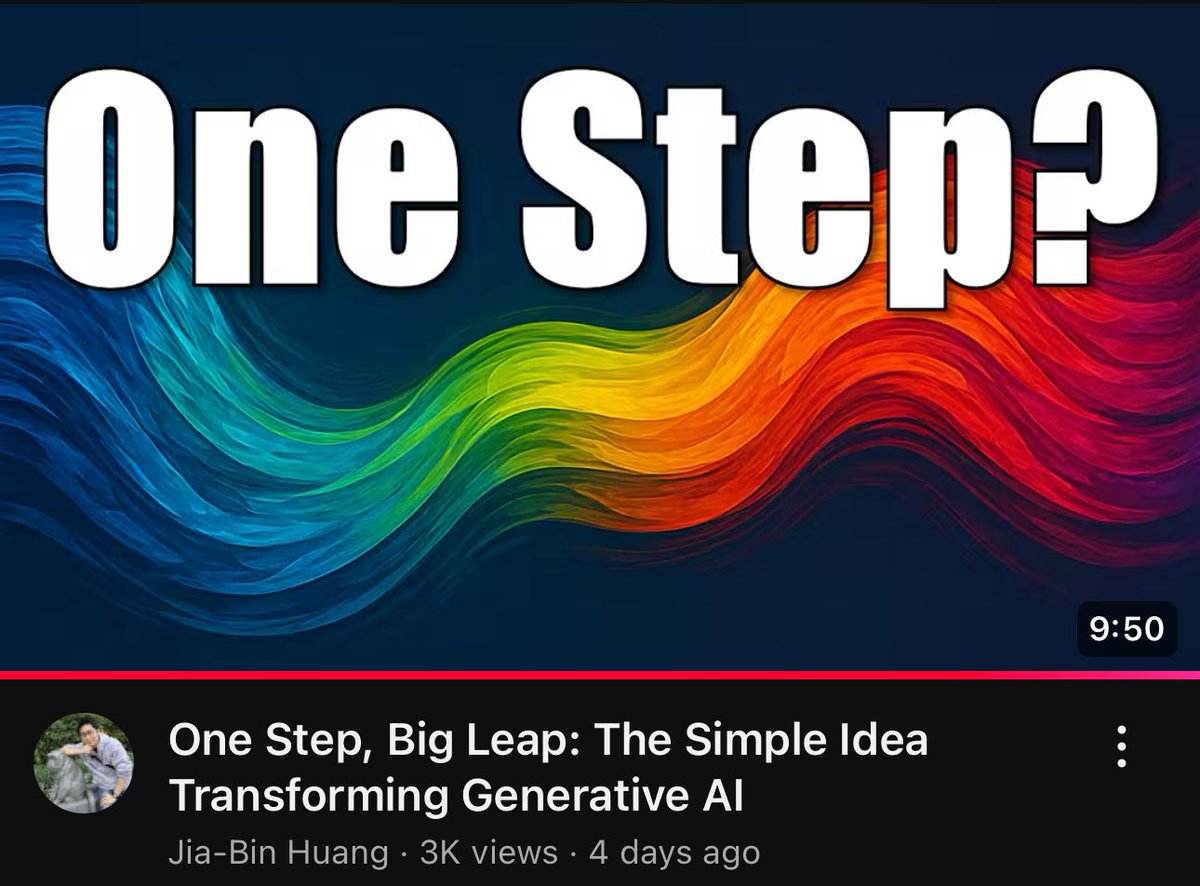 One Step?

9:50

One Step, Big Leap: The Simple Idea Transforming Generative AI

Jia-Bin Huang · 3K views · 4 days ago